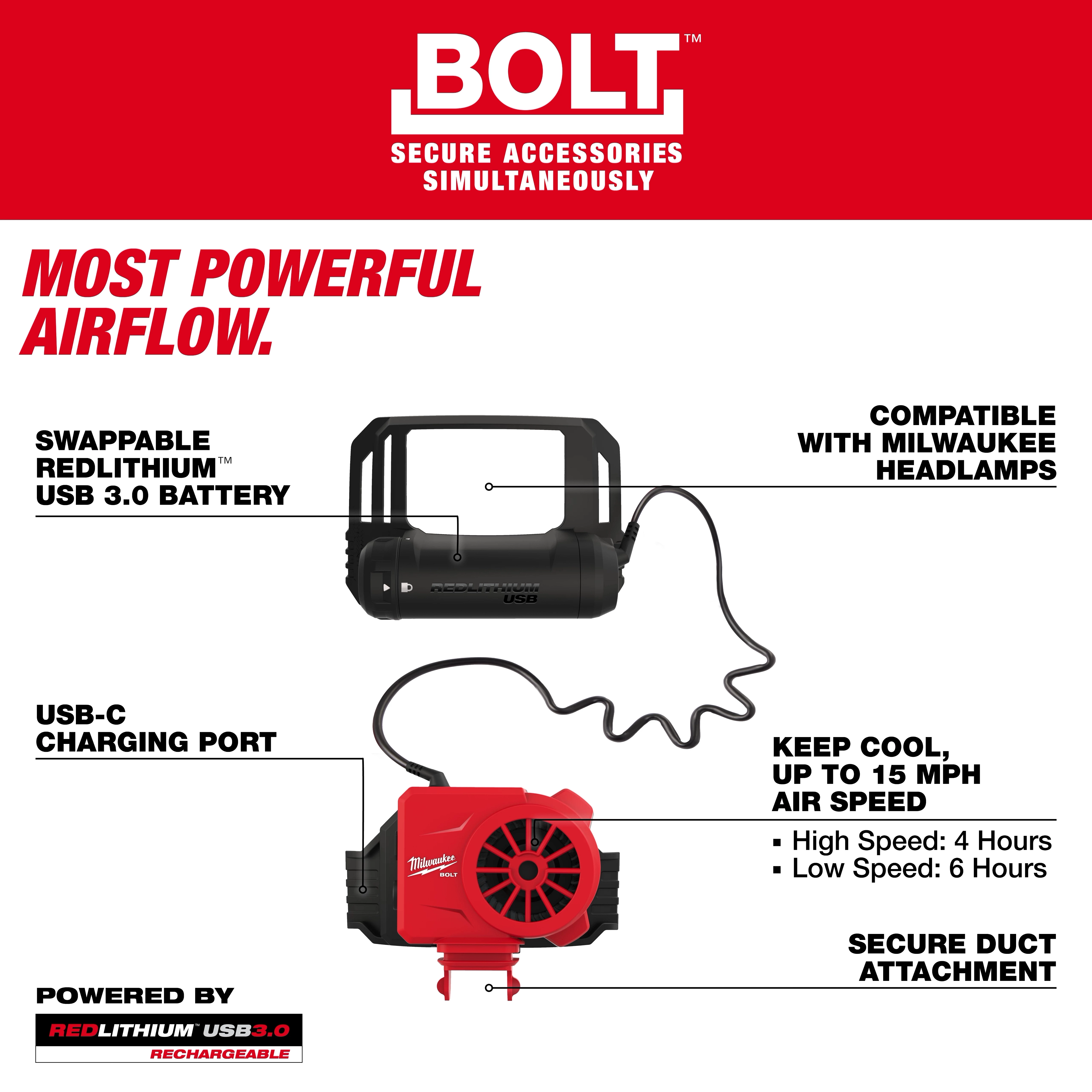 BOLT™

SECURE ACCESSORIES SIMULTANEOUSLY

MOST POWERFUL AIRFLOW.

SWAPPABLE REDLITHIUM™ USB 3.0 BATTERY

COMPATIBLE WITH MILWAUKEE HEADLAMPS

REDLITHIUM USB

USB-C CHARGING PORT

KEEP COOL, UP TO 15 MPH AIR SPEED

▪ High Speed: 4 Hours
▪ Low Speed: 6 Hours

Milwaukee BOLT

SECURE DUCT ATTACHMENT

POWERED BY

REDLITHIUM™ USB3.0 RECHARGEABLE